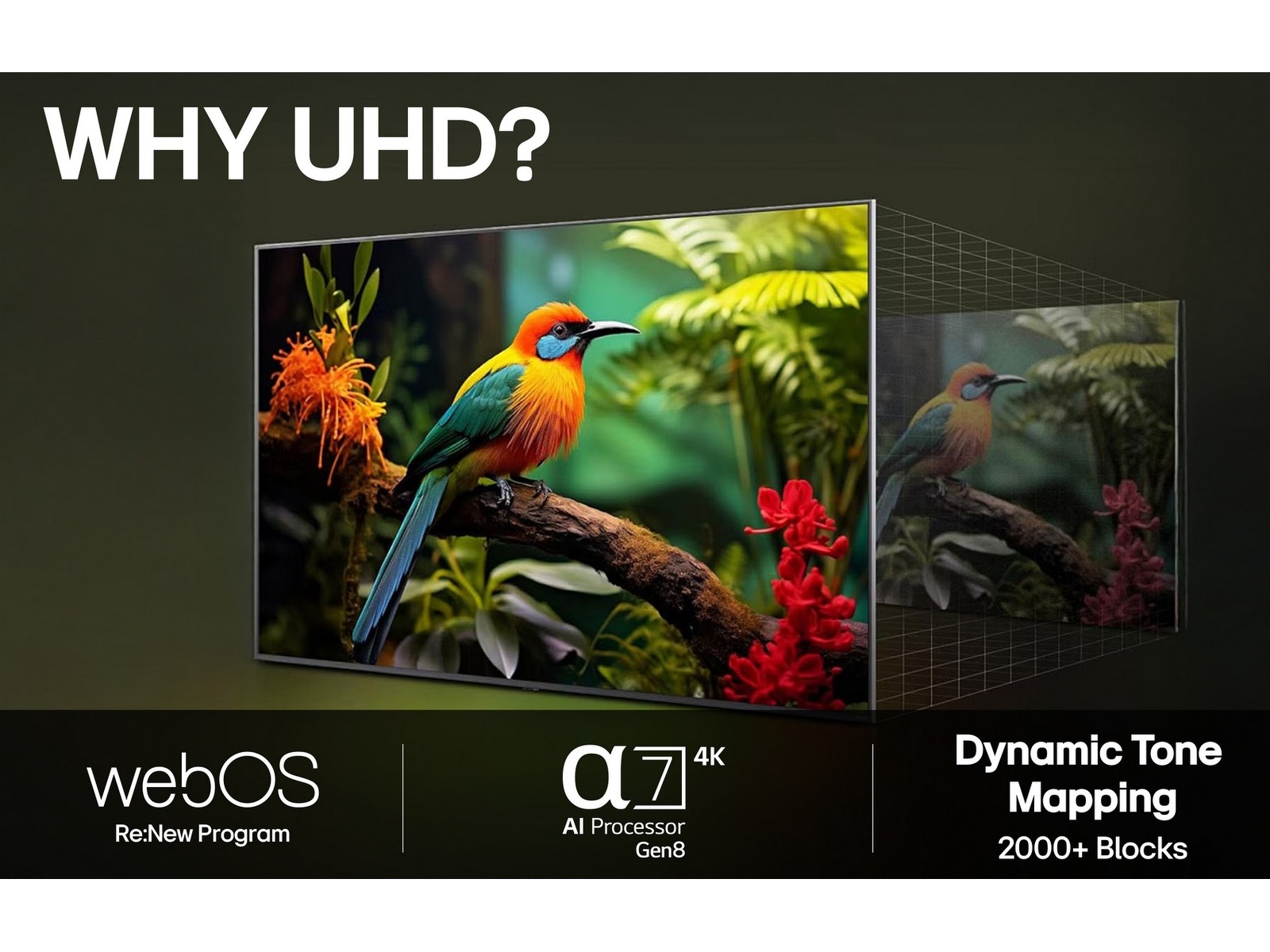 WHY UHD?

webOS
Re:New Program

α7 4K
AI Processor
Gen8

Dynamic Tone Mapping
2000+ Blocks